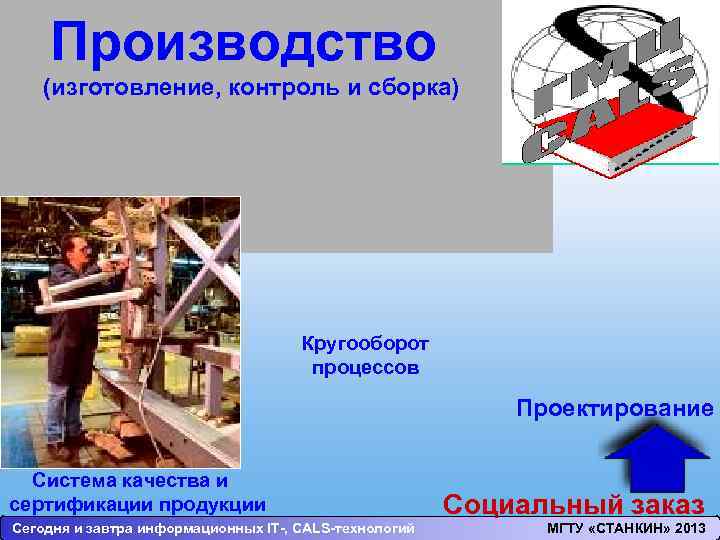 Производство
(изготовление, контроль и сборка)

ГМЦ
CALS

Кругооборот процессов

Проектирование

Система качества и сертификации продукции

Социальный заказ

Сегодня и завтра информационных IT-, CALS-технологий

МГТУ «СТАНКИН» 2013